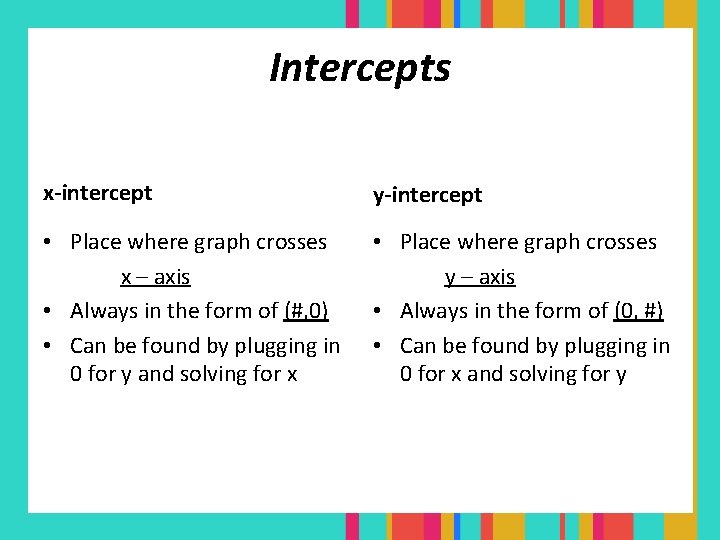 Intercepts

x-intercept

• Place where graph crosses x – axis
• Always in the form of (#,0)
• Can be found by plugging in 0 for y and solving for x

y-intercept

• Place where graph crosses y – axis
• Always in the form of (0, #)
• Can be found by plugging in 0 for x and solving for y